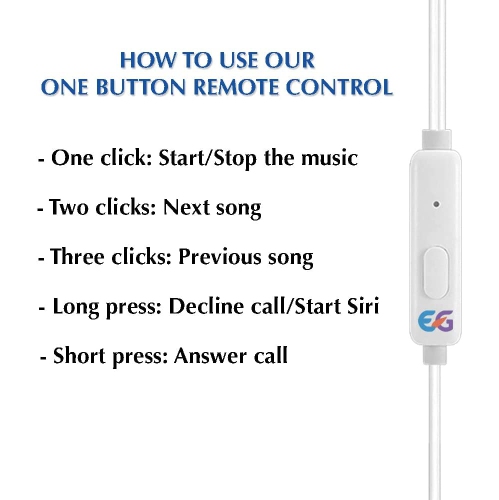 HOW TO USE OUR
ONE BUTTON REMOTE CONTROL

- One click: Start/Stop the music

- Two clicks: Next song

- Three clicks: Previous song

- Long press: Decline call/Start Siri

- Short press: Answer call

EG